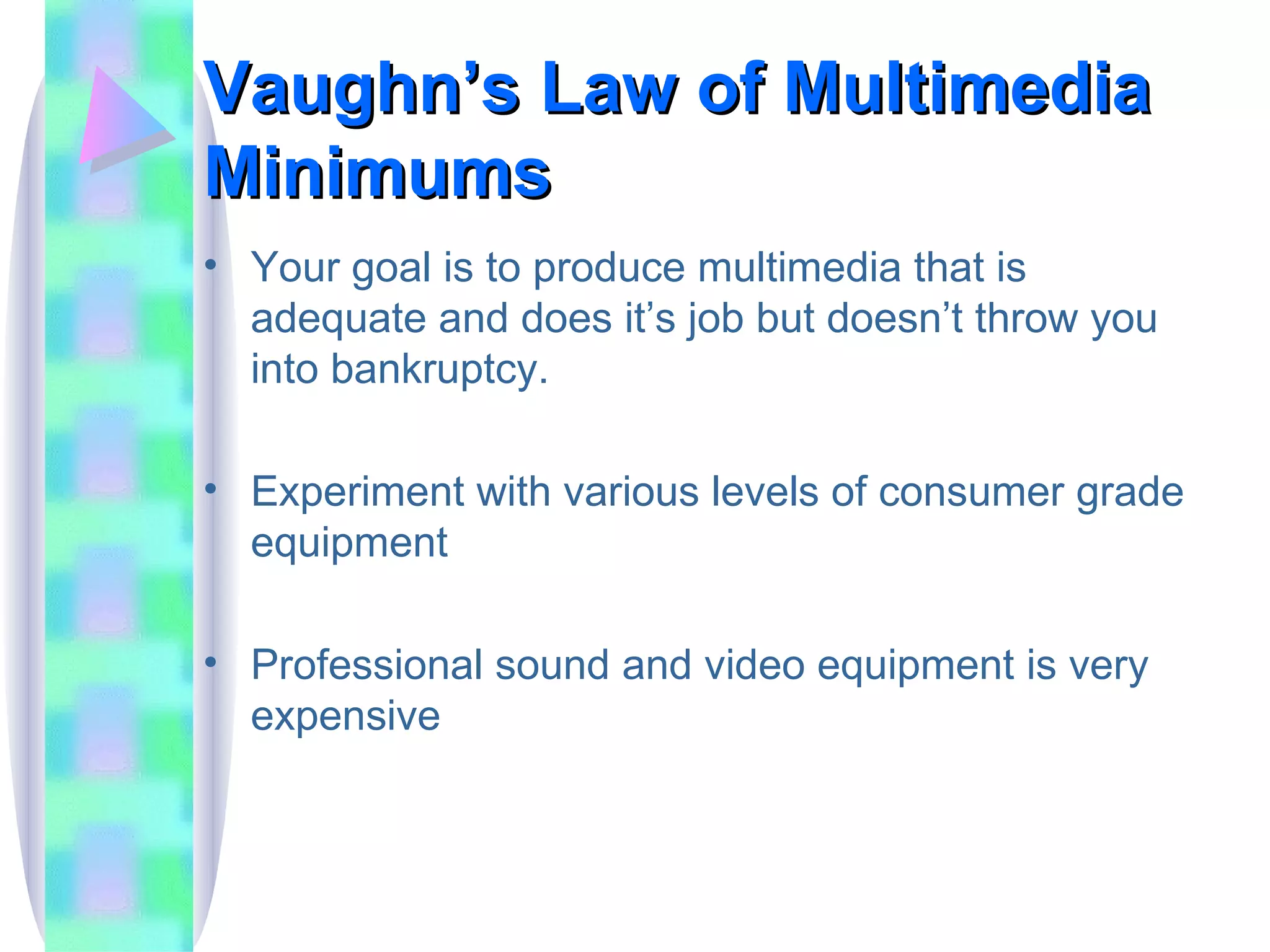 Vaughn’s Law of Multimedia Minimums

• Your goal is to produce multimedia that is adequate and does it’s job but doesn’t throw you into bankruptcy.

• Experiment with various levels of consumer grade equipment

• Professional sound and video equipment is very expensive